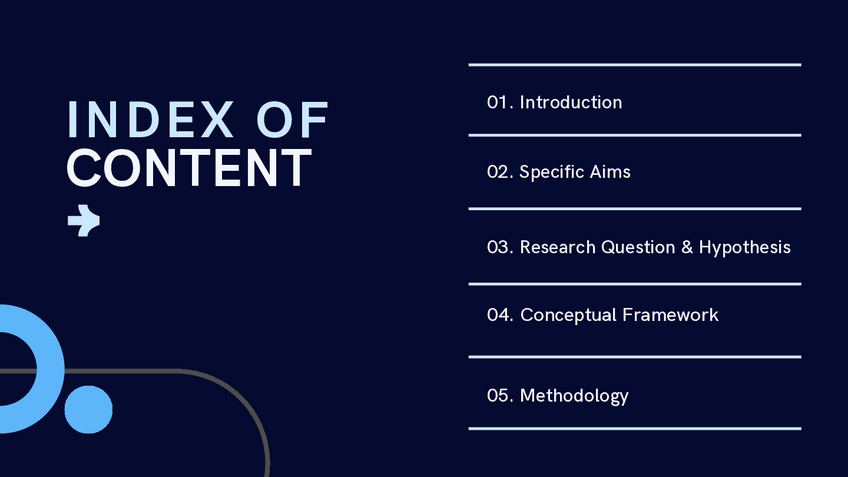 INDEX OF CONTENT

01. Introduction

02. Specific Aims

03. Research Question & Hypothesis

04. Conceptual Framework

05. Methodology